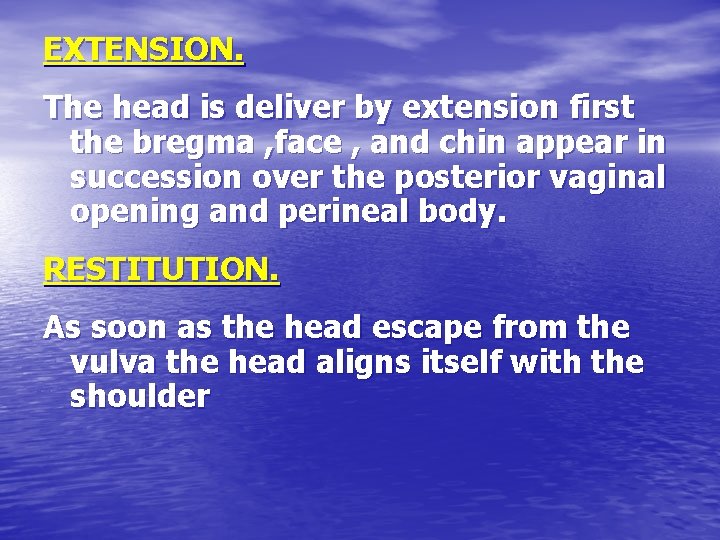 EXTENSION.

The head is deliver by extension first the bregma ,face , and chin appear in succession over the posterior vaginal opening and perineal body.

RESTITUTION.

As soon as the head escape from the vulva the head aligns itself with the shoulder